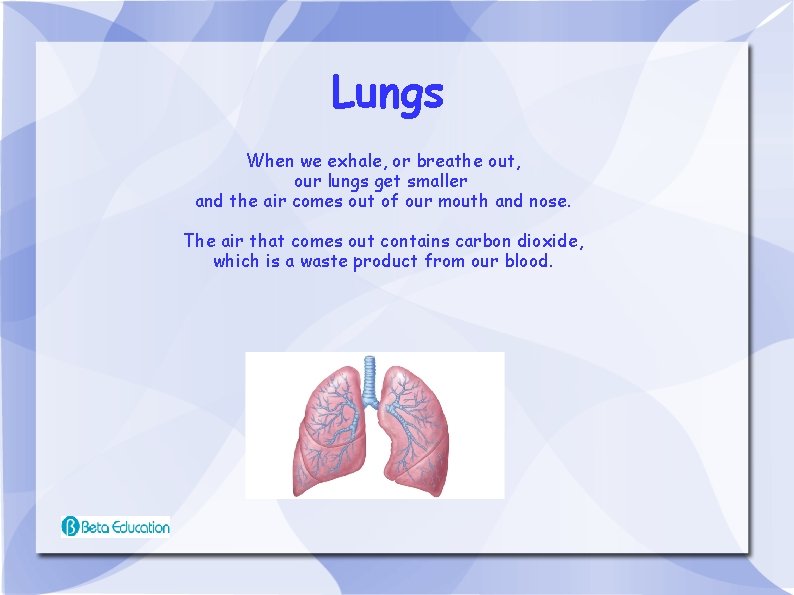 Lungs

When we exhale, or breathe out, our lungs get smaller and the air comes out of our mouth and nose.

The air that comes out contains carbon dioxide, which is a waste product from our blood.

Beta Education